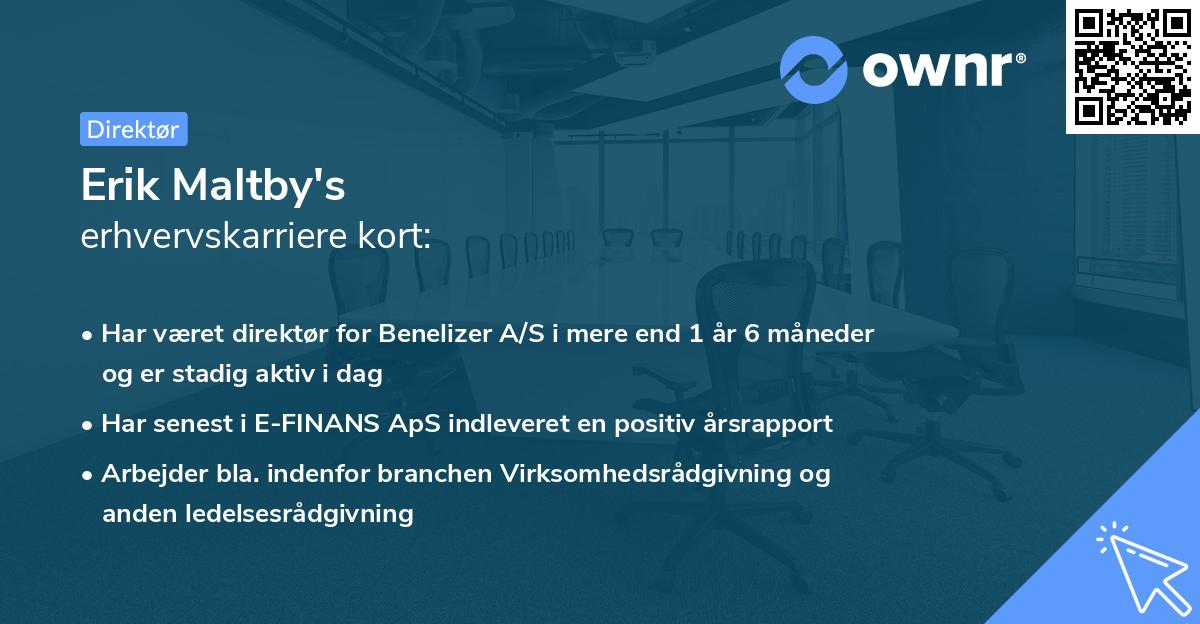 ownr®

Direktør

Erik Maltby's
erhvervskarriere kort:

• Har været direktør for Benelizer A/S i mere end 1 år 6 måneder og er stadig aktiv i dag

• Har senest i E-FINANS ApS indleveret en positiv årsrapport

• Arbejder bla. indenfor branchen Virksomhedsrådgivning og anden ledelsesrådgivning